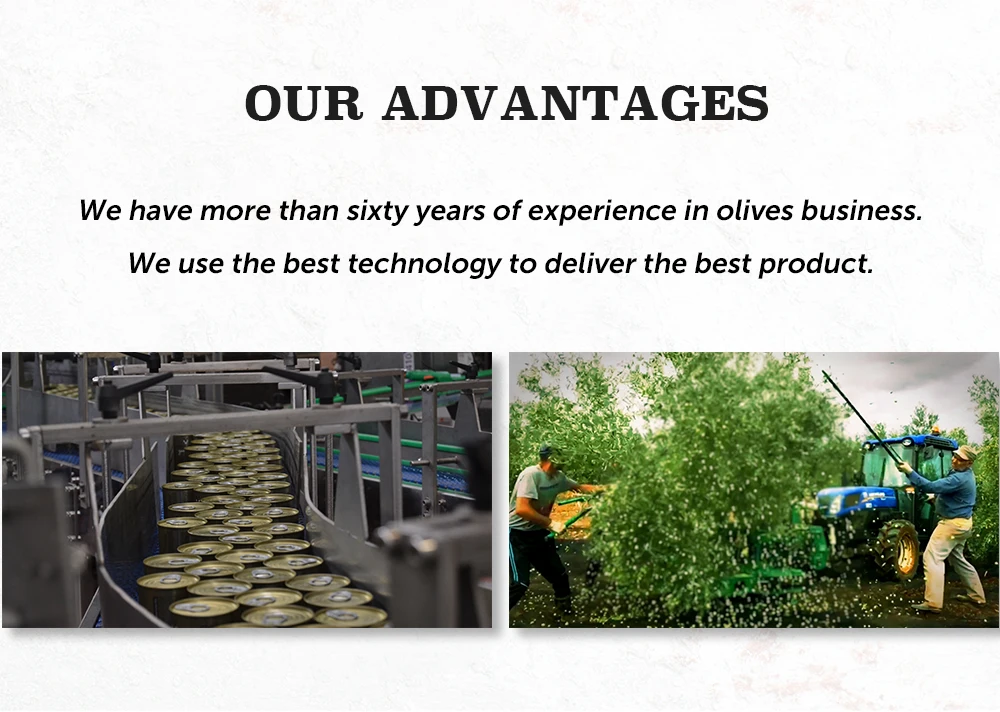 OUR ADVANTAGES

We have more than sixty years of experience in olives business.

We use the best technology to deliver the best product.